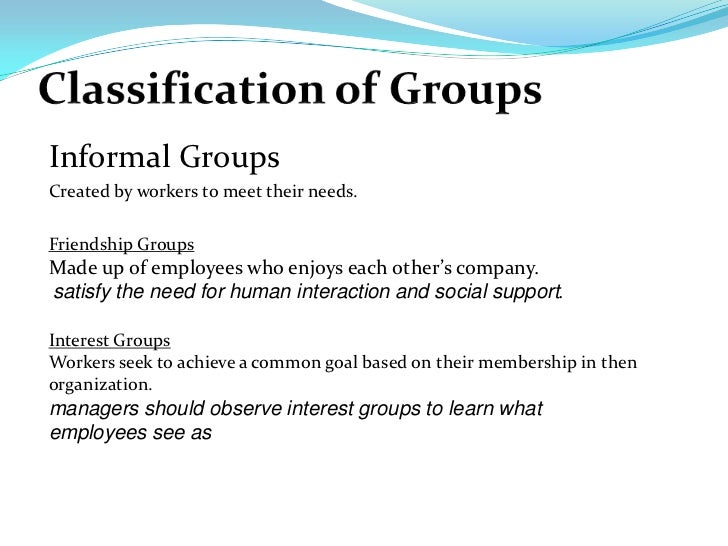 Classification of Groups

Informal Groups

Created by workers to meet their needs.

Friendship Groups

Made up of employees who enjoys each other's company.

satisfy the need for human interaction and social support.

Interest Groups

Workers seek to achieve a common goal based on their membership in then organization.

managers should observe interest groups to learn what employees see as